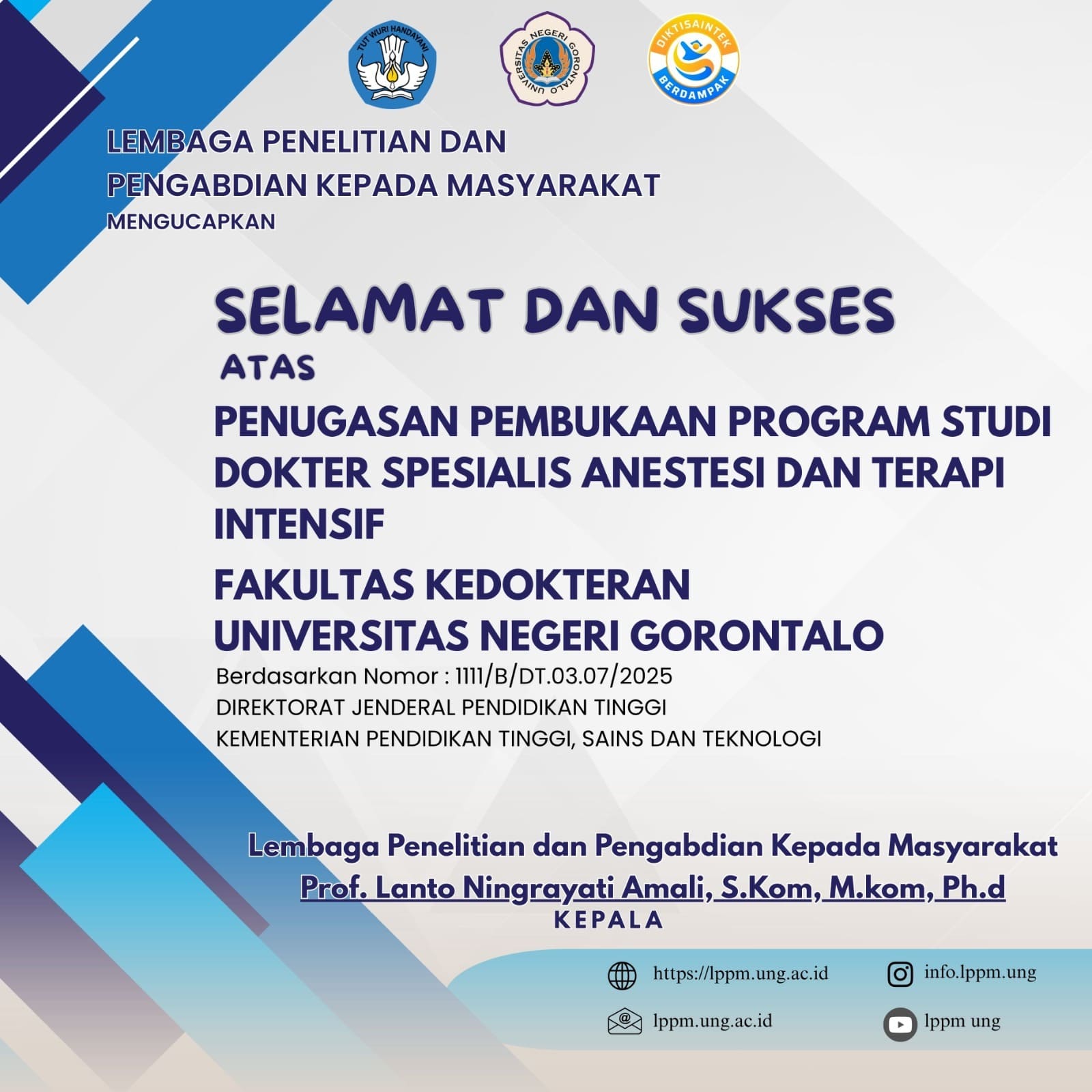 TUT WURI HANDAYANI

UNIVERSITAS NEGERI GORONTALO

DIKTISAINTEK BERDAMPAK

LEMBAGA PENELITIAN DAN PENGABDIAN KEPADA MASYARAKAT

MENGUCAPKAN

SELAMAT DAN SUKSES

ATAS

PENUGASAN PEMBUKAAN PROGRAM STUDI DOKTER SPESIALIS ANESTESI DAN TERAPI INTENSIF

FAKULTAS KEDOKTERAN
UNIVERSITAS NEGERI GORONTALO

Berdasarkan Nomor : 1111/B/DT.03.07/2025
DIREKTORAT JENDERAL PENDIDIKAN TINGGI
KEMENTERIAN PENDIDIKAN TINGGI, SAINS DAN TEKNOLOGI

Lembaga Penelitian dan Pengabdian Kepada Masyarakat
Prof. Lanto Ningrayati Amali, S.Kom, M.kom, Ph.d
KEPALA

https://lppm.ung.ac.id
info.lppm.ung
lppm.ung.ac.id
lppm ung